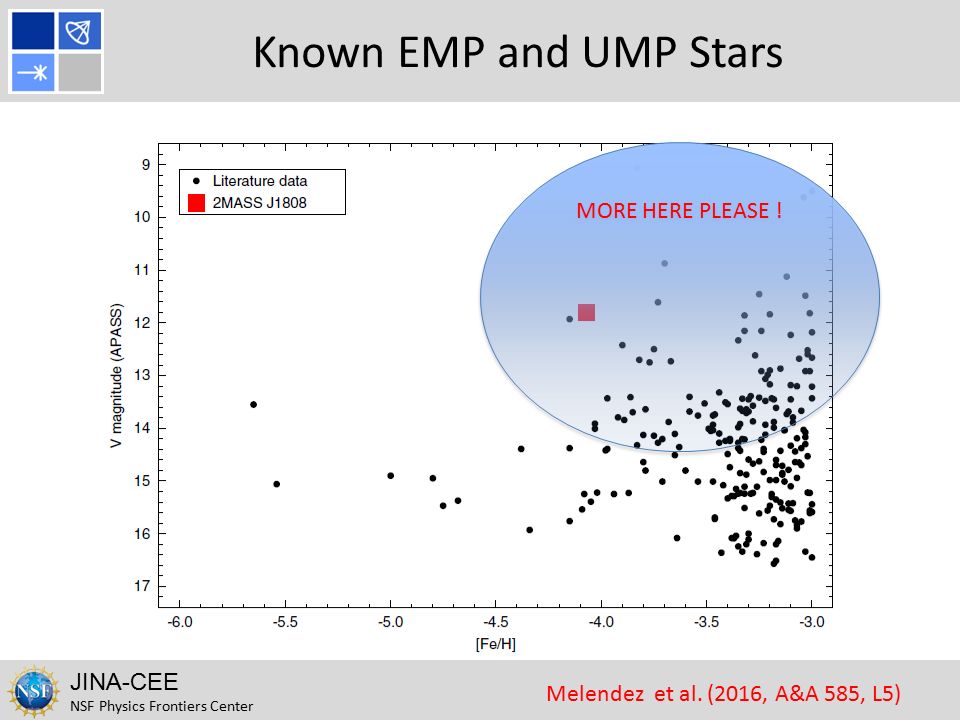 Known EMP and UMP Stars

Literature data
2MASS J1808

MORE HERE PLEASE !

V magnitude (APASS)

9
10
11
12
13
14
15
16
17

-6.0 -5.5 -5.0 -4.5 -4.0 -3.5 -3.0

[Fe/H]

NSF

JINA-CEE
NSF Physics Frontiers Center

Melendez et al. (2016, A&A 585, L5)